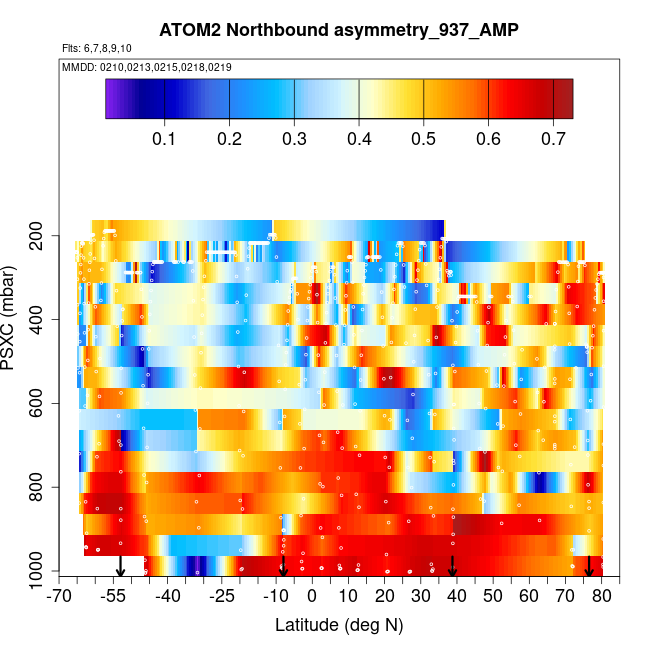 ATOM2 Northbound asymmetry_937_AMP

Flts: 6,7,8,9,10

MMDD: 0210,0213,0215,0218,0219

0.1 0.2 0.3 0.4 0.5 0.6 0.7

PSXC (mbar)

200
400
600
800
1000

-70 -55 -40 -25 -10 0 10 20 30 40 50 60 70 80

Latitude (deg N)